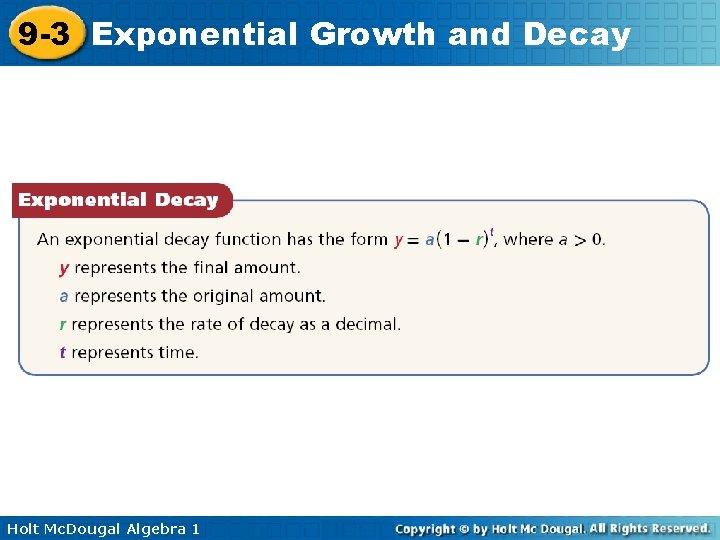 9-3 Exponential Growth and Decay

Exponential Decay

An exponential decay function has the form $y = a(1 - r)^t$, where $a > 0$.

$y$ represents the final amount.

$a$ represents the original amount.

$r$ represents the rate of decay as a decimal.

$t$ represents time.

Holt McDougal Algebra 1

Copyright © by Holt Mc Dougal. All Rights Reserved.